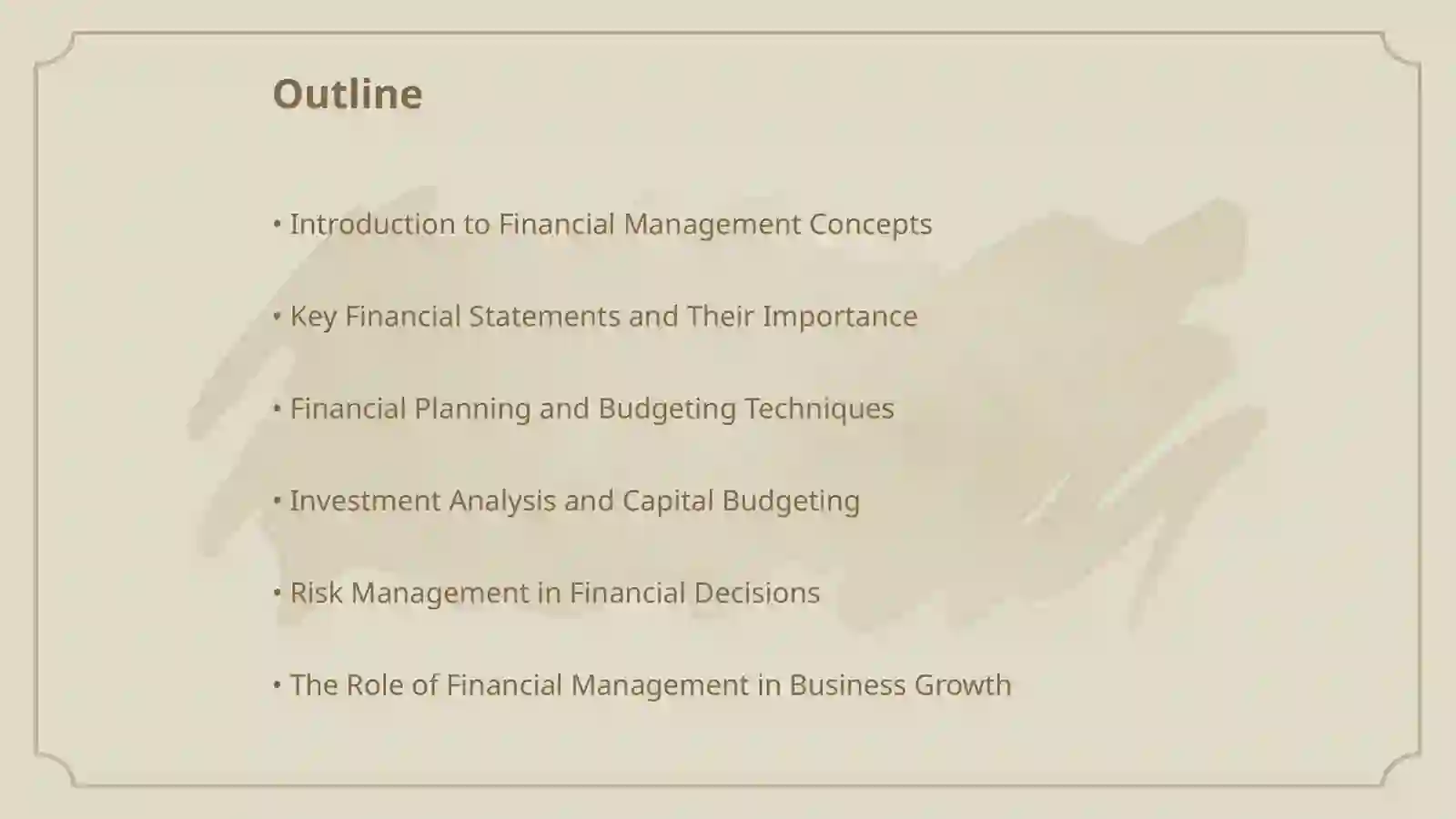 Outline

• Introduction to Financial Management Concepts

• Key Financial Statements and Their Importance

• Financial Planning and Budgeting Techniques

• Investment Analysis and Capital Budgeting

• Risk Management in Financial Decisions

• The Role of Financial Management in Business Growth